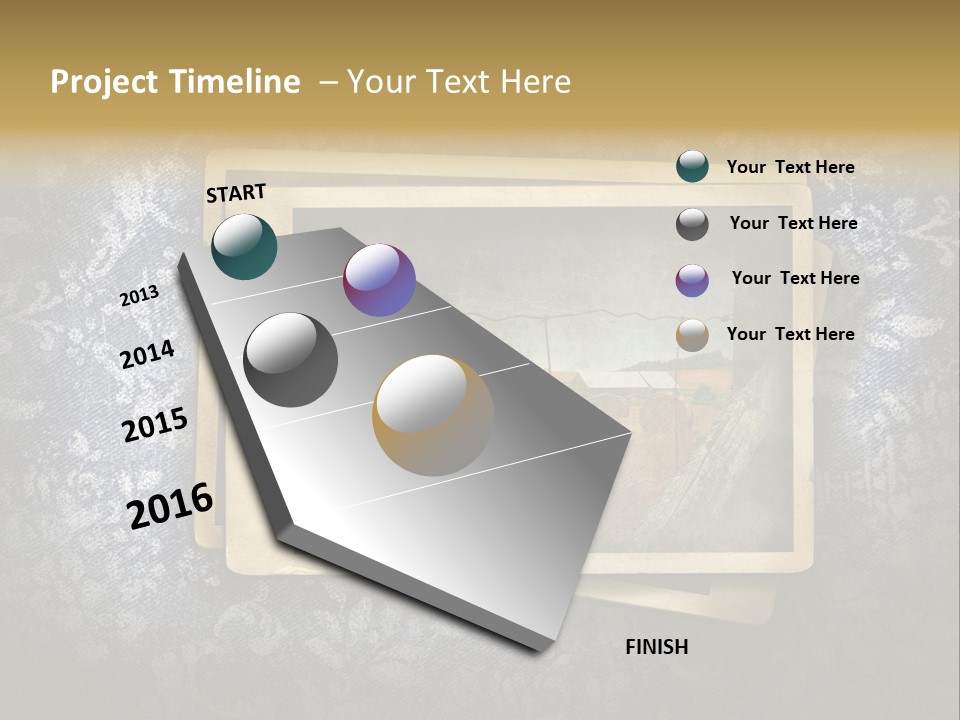 Project Timeline – Your Text Here

START

2013

2014

2015

2016

FINISH

Your Text Here

Your Text Here

Your Text Here

Your Text Here